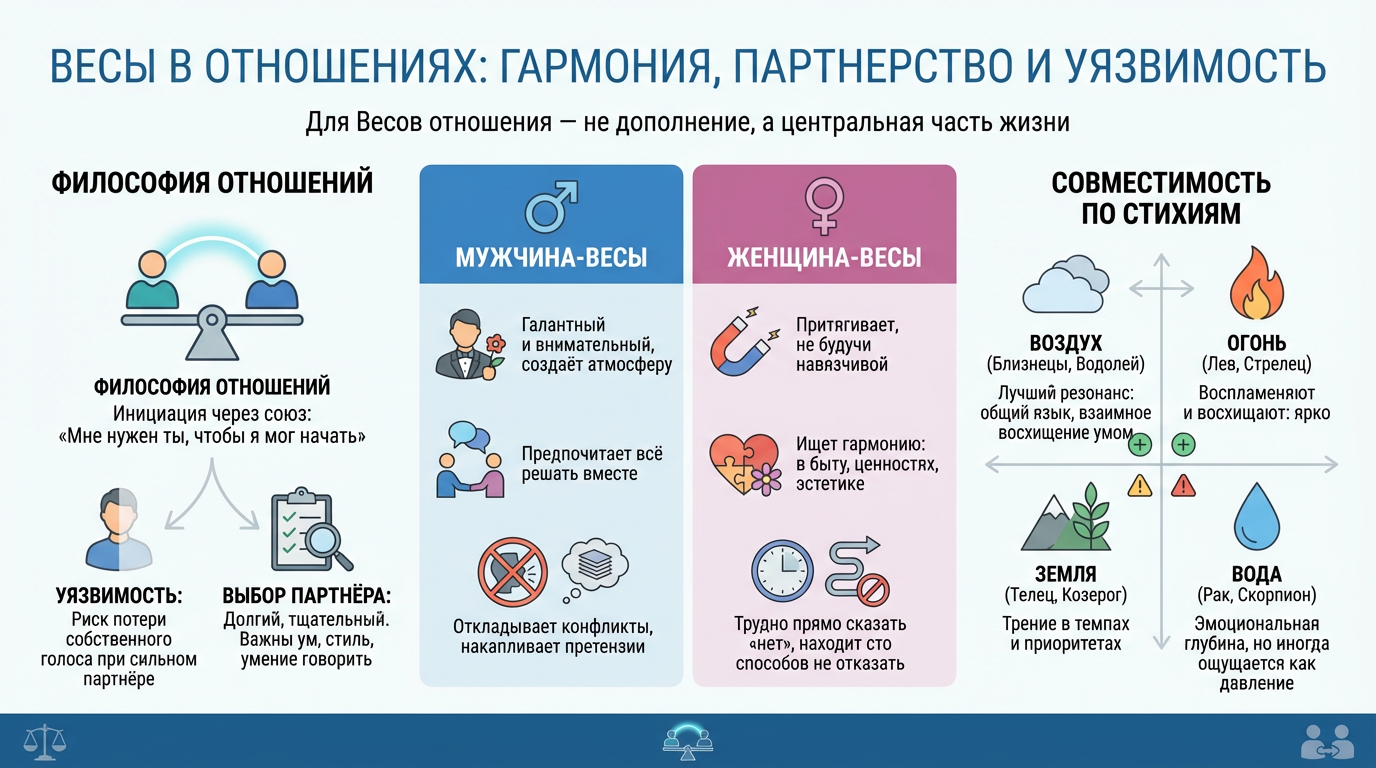 ВЕСЫ В ОТНОШЕНИЯХ: ГАРМОНИЯ, ПАРТНЕРСТВО И УЯЗВИМОСТЬ

Для Весов отношения — не дополнение, а центральная часть жизни

ФИЛОСОФИЯ ОТНОШЕНИЙ

ФИЛОСОФИЯ ОТНОШЕНИЙ
Инициация через союз:
«Мне нужен ты, чтобы я мог начать»

УЯЗВИМОСТЬ:
Риск потери собственного голоса при сильном партнёре

ВЫБОР ПАРТНЁРА:
Долгий, тщательный. Важны ум, стиль, умение говорить

МУЖЧИНА-ВЕСЫ

Галантный и внимательный, создаёт атмосферу

Предпочитает всё решать вместе

Откладывает конфликты, накапливает претензии

ЖЕНЩИНА-ВЕСЫ

Притягивает, не будучи навязчивой

Ищет гармонию: в быту, ценностях, эстетике

Трудно прямо сказать «нет», находит сто способов не отказать

СОВМЕСТИМОСТЬ ПО СТИХИЯМ

ВОЗДУХ
(Близнецы, Водолей)
Лучший резонанс: общий язык, взаимное восхищение умом

ОГОНЬ
(Лев, Стрелец)
Воспламеняют и восхищают: ярко

ЗЕМЛЯ
(Телец, Козерог)
Трение в темпах и приоритетах

ВОДА
(Рак, Скорпион)
Эмоциональная глубина, но иногда ощущается как давление